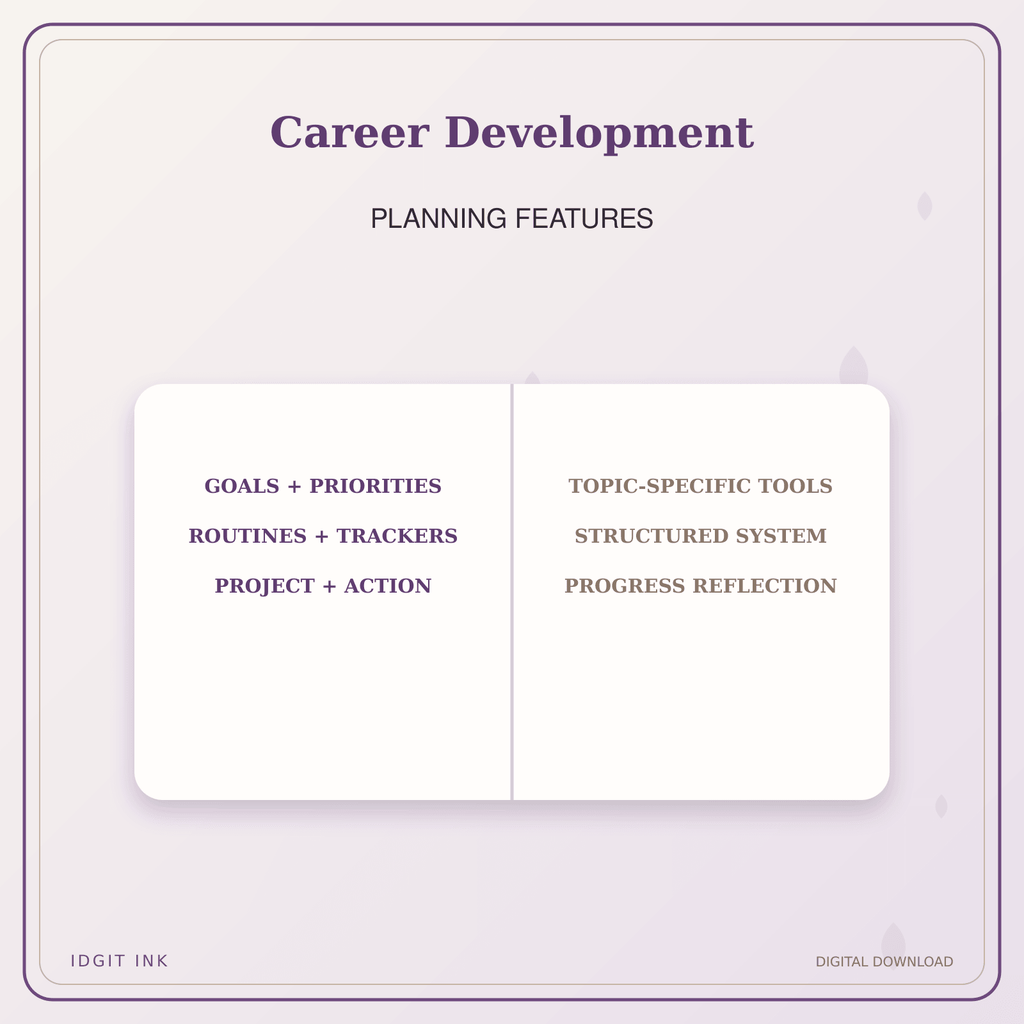 Career Development

PLANNING FEATURES

GOALS + PRIORITIES

ROUTINES + TRACKERS

PROJECT + ACTION

TOPIC-SPECIFIC TOOLS

STRUCTURED SYSTEM

PROGRESS REFLECTION

IDGIT INK

DIGITAL DOWNLOAD